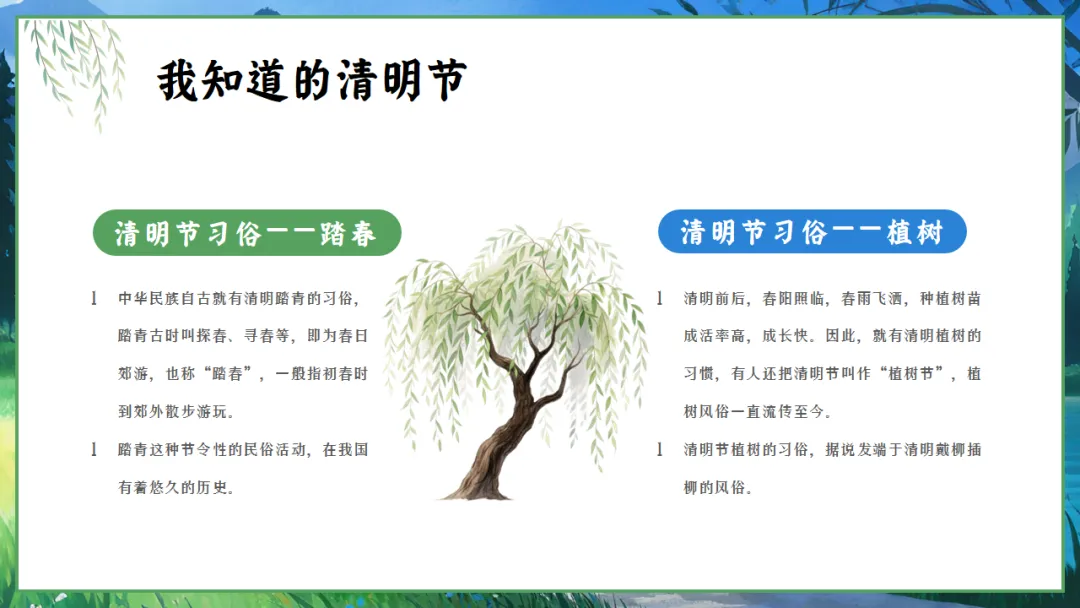 我知道的清明节

清明节习俗——踏春

l 中华民族自古就有清明踏青的习俗，踏青古时叫探春、寻春等，即为春日郊游，也称“踏春”，一般指初春时到郊外散步游玩。

l 踏青这种节令性的民俗活动，在我国有着悠久的历史。

清明节习俗——植树

l 清明前后，春阳照临，春雨飞洒，种植树苗成活率高，成长快。因此，就有清明植树的习惯，有人还把清明节叫作“植树节”，植树风俗一直流传至今。

l 清明节植树的习俗，据说发端于清明戴柳插柳的风俗。